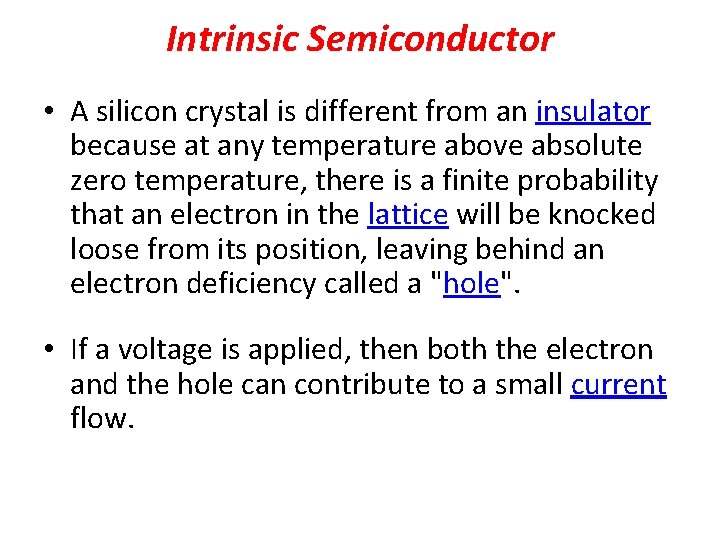 Intrinsic Semiconductor

• A silicon crystal is different from an insulator because at any temperature above absolute zero temperature, there is a finite probability that an electron in the lattice will be knocked loose from its position, leaving behind an electron deficiency called a "hole".

• If a voltage is applied, then both the electron and the hole can contribute to a small current flow.